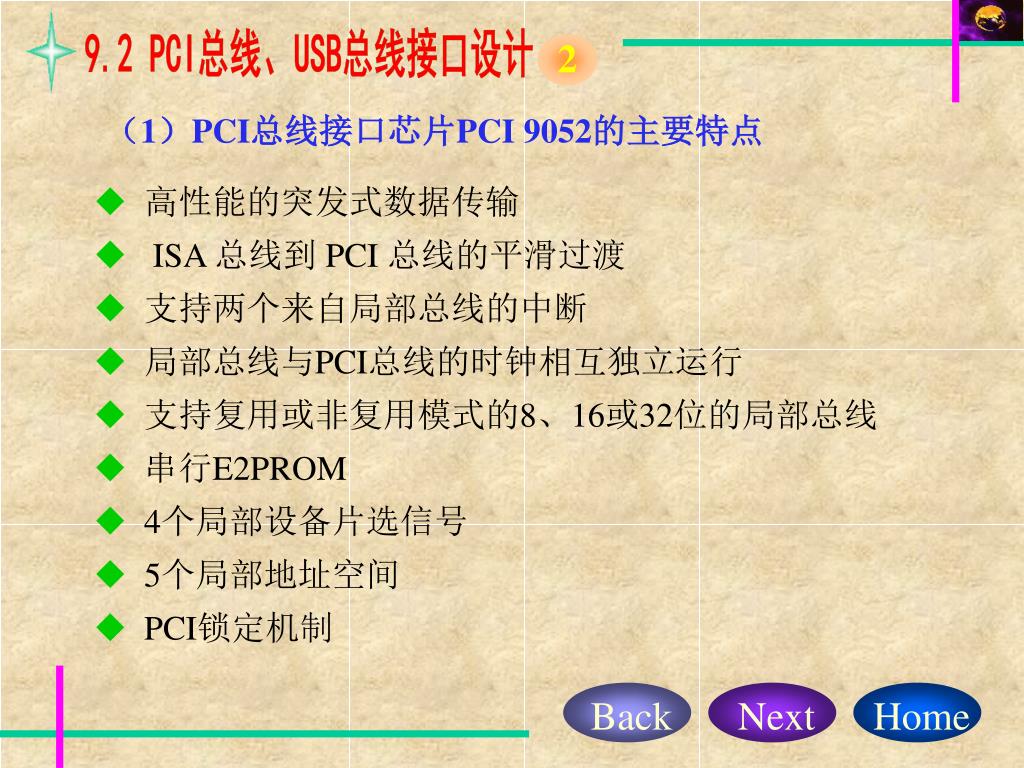 9.2 PCI总线、USB总线接口设计 2

（1）PCI总线接口芯片PCI 9052的主要特点

◆ 高性能的突发式数据传输
◆ ISA 总线到 PCI 总线的平滑过渡
◆ 支持两个来自局部总线的中断
◆ 局部总线与PCI总线的时钟相互独立运行
◆ 支持复用或非复用模式的8、16或32位的局部总线
◆ 串行E2PROM
◆ 4个局部设备片选信号
◆ 5个局部地址空间
◆ PCI锁定机制

Back Next Home